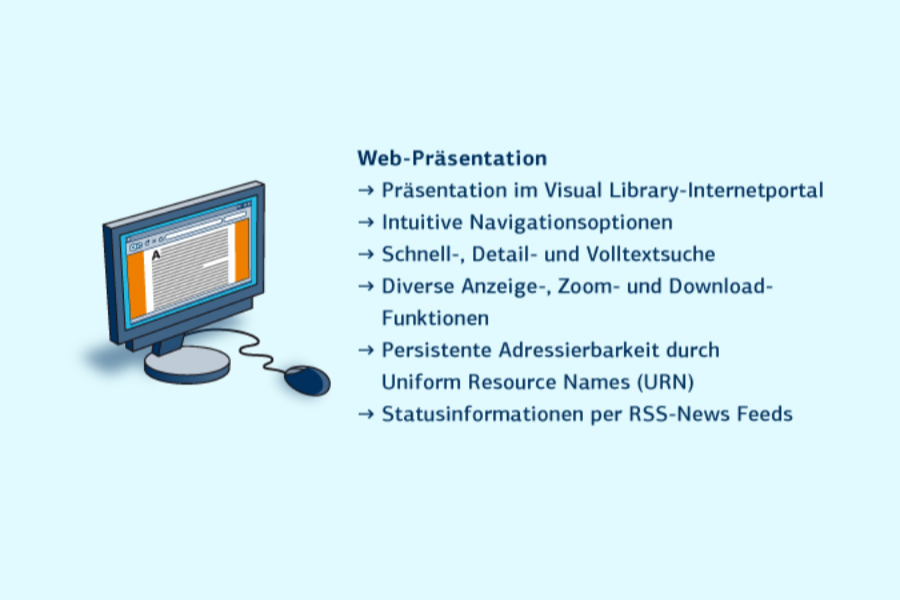 A

Web-Präsentation
→ Präsentation im Visual Library-Internetportal
→ Intuitive Navigationsoptionen
→ Schnell-, Detail- und Volltextsuche
→ Diverse Anzeige-, Zoom- und Download-Funktionen
→ Persistente Adressierbarkeit durch Uniform Resource Names (URN)
→ Statusinformationen per RSS-News Feeds